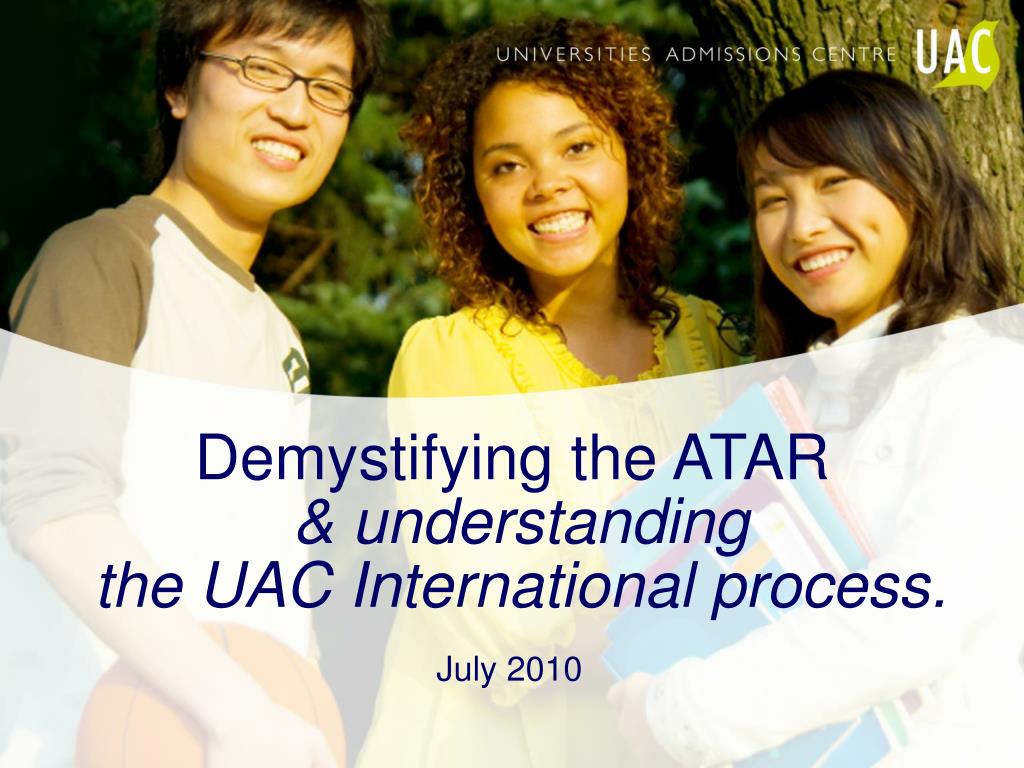 UNIVERSITIES ADMISSIONS CENTRE UAC

Demystifying the ATAR
& understanding
the UAC International process.

July 2010